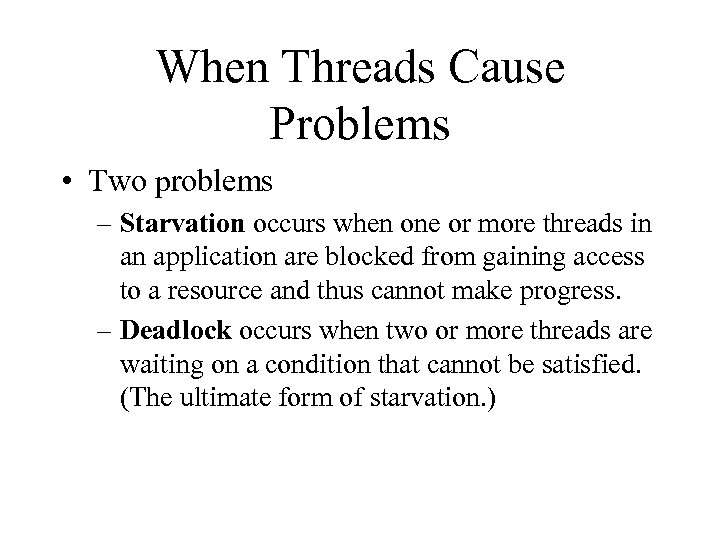 When Threads Cause Problems

• Two problems
– Starvation occurs when one or more threads in an application are blocked from gaining access to a resource and thus cannot make progress.
– Deadlock occurs when two or more threads are waiting on a condition that cannot be satisfied. (The ultimate form of starvation.)